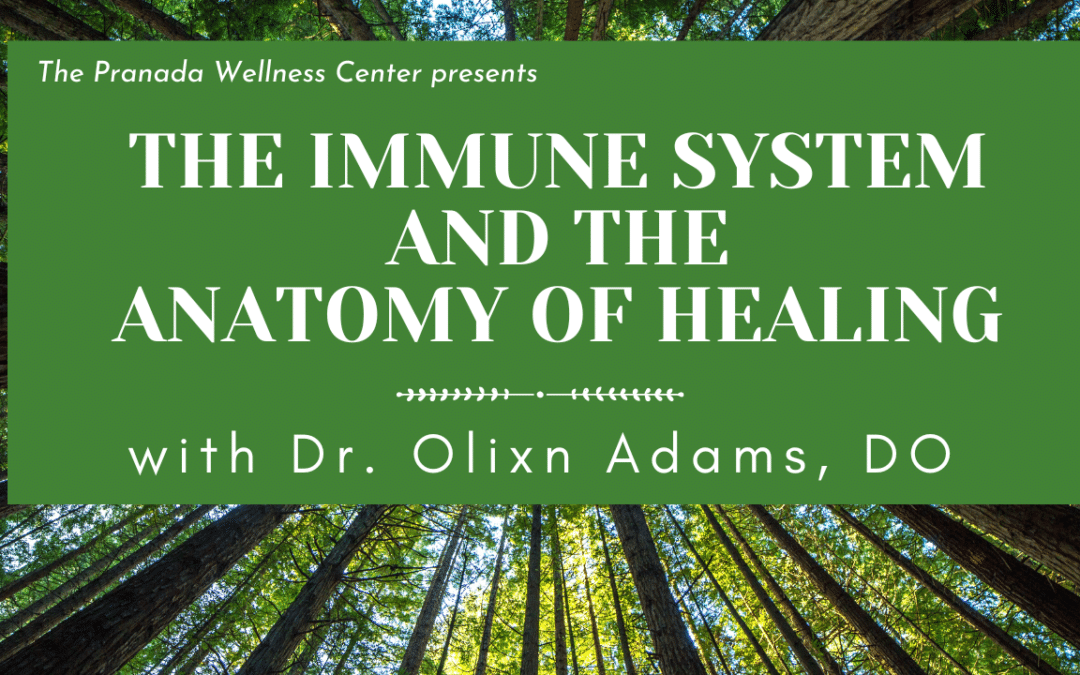 The Pranada Wellness Center presents

THE IMMUNE SYSTEM AND THE ANATOMY OF HEALING

with Dr. Olixn Adams, DO